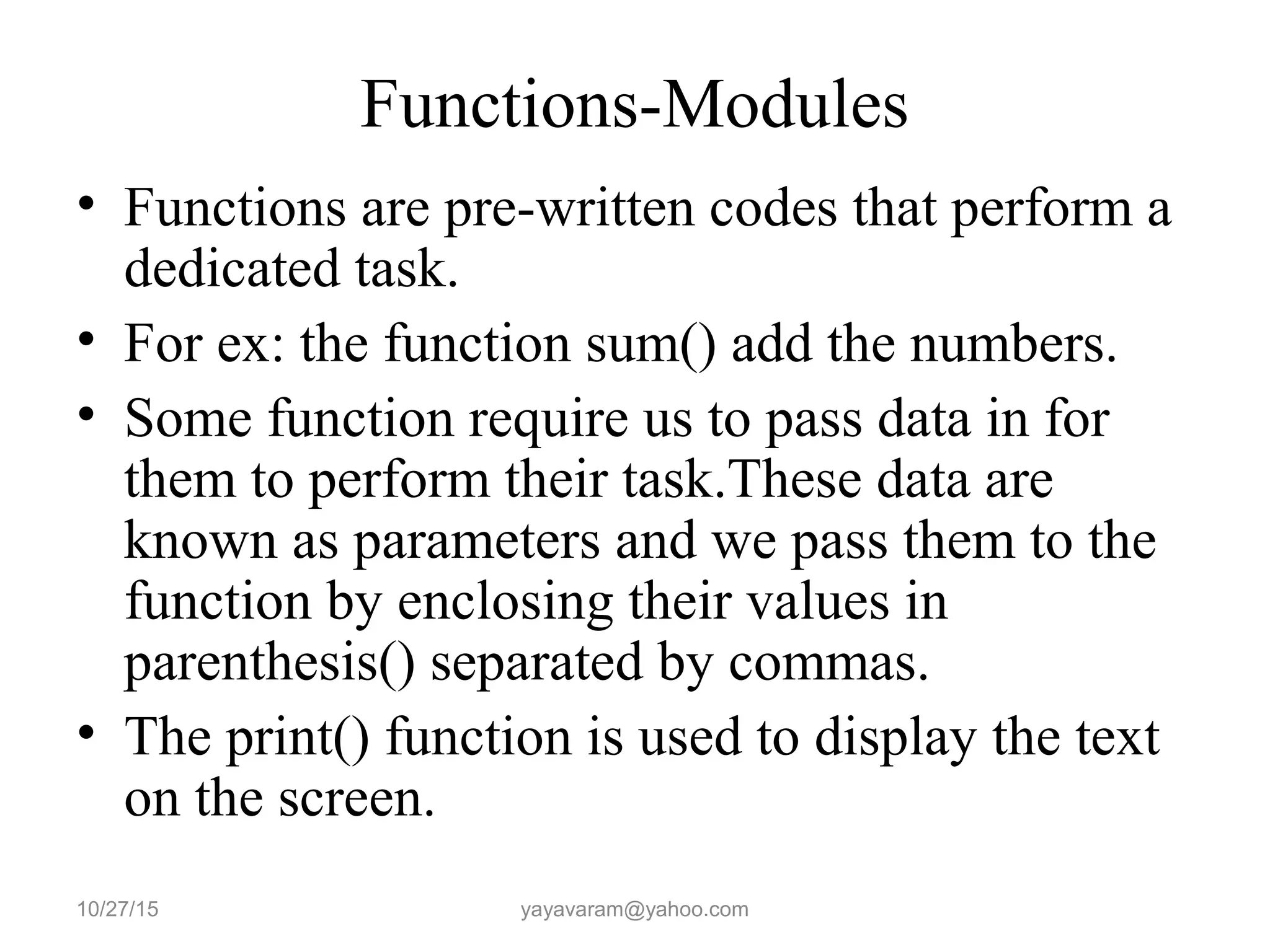 Functions-Modules

• Functions are pre-written codes that perform a dedicated task.

• For ex: the function sum() add the numbers.

• Some function require us to pass data in for them to perform their task.These data are known as parameters and we pass them to the function by enclosing their values in parenthesis() separated by commas.

• The print() function is used to display the text on the screen.

10/27/15 yayavaram@yahoo.com